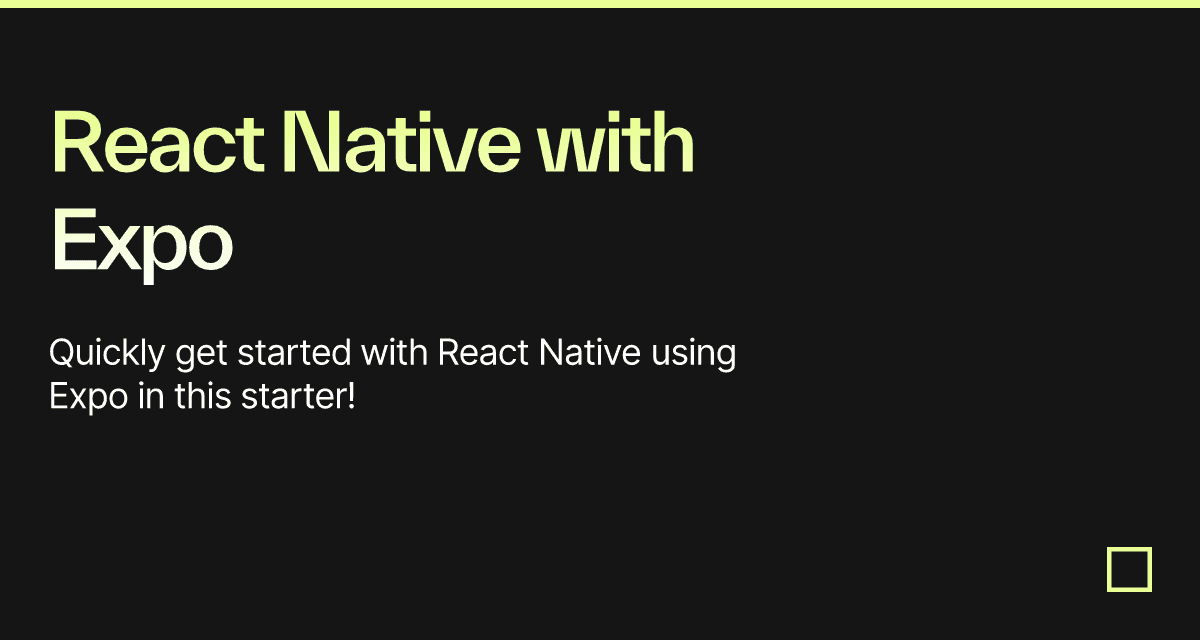 React Native with Expo

Quickly get started with React Native using Expo in this starter!